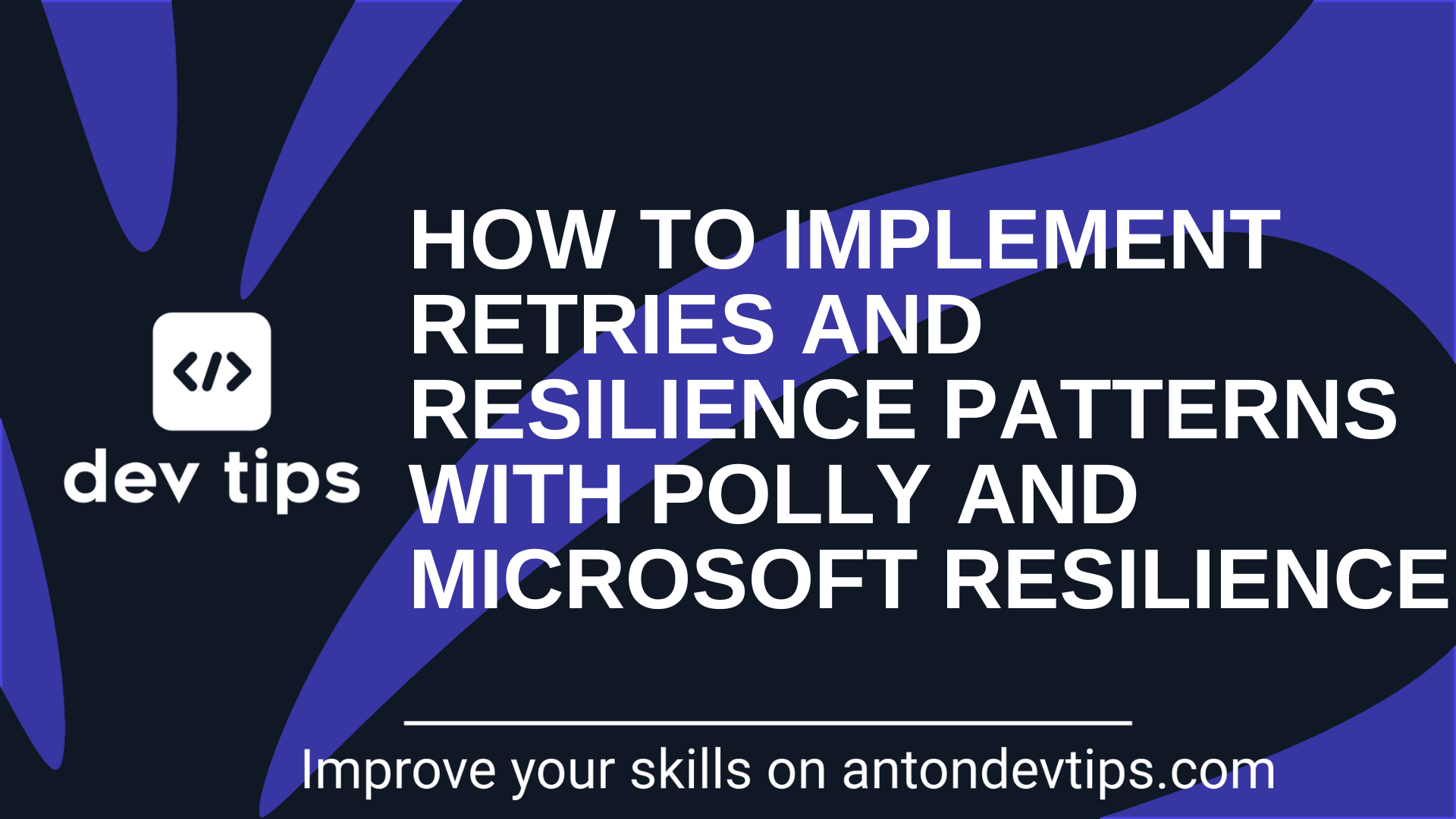 </>

dev tips

HOW TO IMPLEMENT RETRIES AND RESILIENCE PATTERNS WITH POLLY AND MICROSOFT RESILIENCE

Improve your skills on antondevtips.com